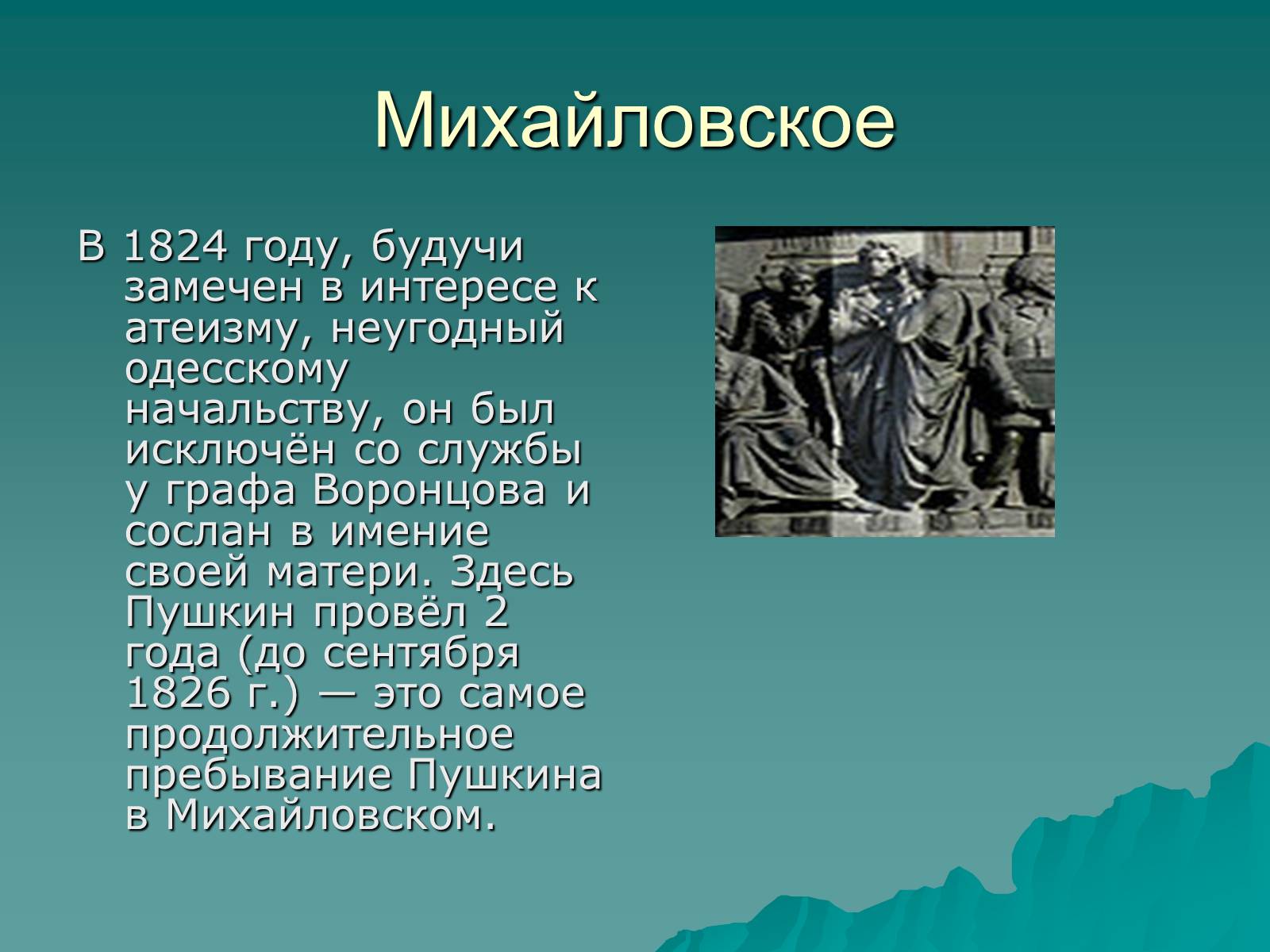 Михайловское

В 1824 году, будучи замечен в интересе к атеизму, неугодный одесскому начальству, он был исключён со службы у графа Воронцова и сослан в имение своей матери. Здесь Пушкин провёл 2 года (до сентября 1826 г.) — это самое продолжительное пребывание Пушкина в Михайловском.